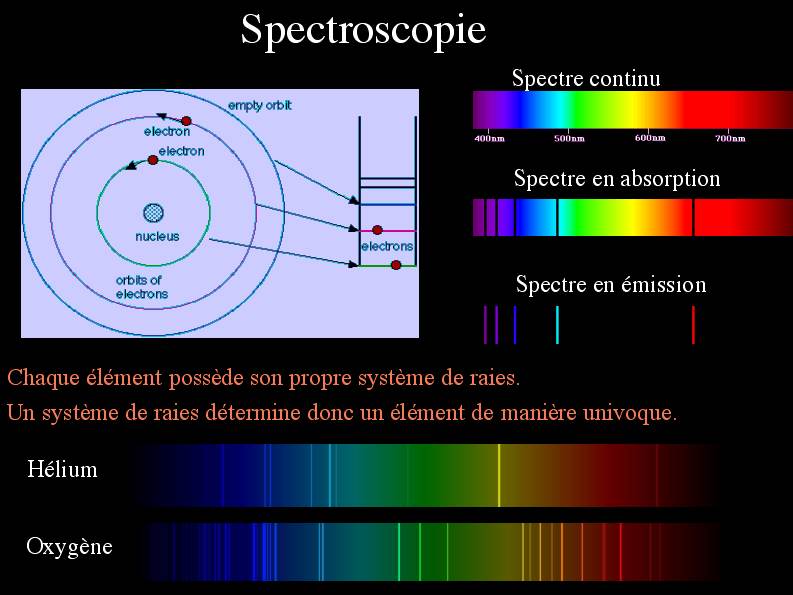 Spectroscopie

empty orbit
electron
electron
nucleus
orbits of electrons
electrons

Spectre continu
400nm 500nm 600nm 700nm

Spectre en absorption

Spectre en émission

Chaque élément possède son propre système de raies.
Un système de raies détermine donc un élément de manière univoque.

Hélium

Oxygène